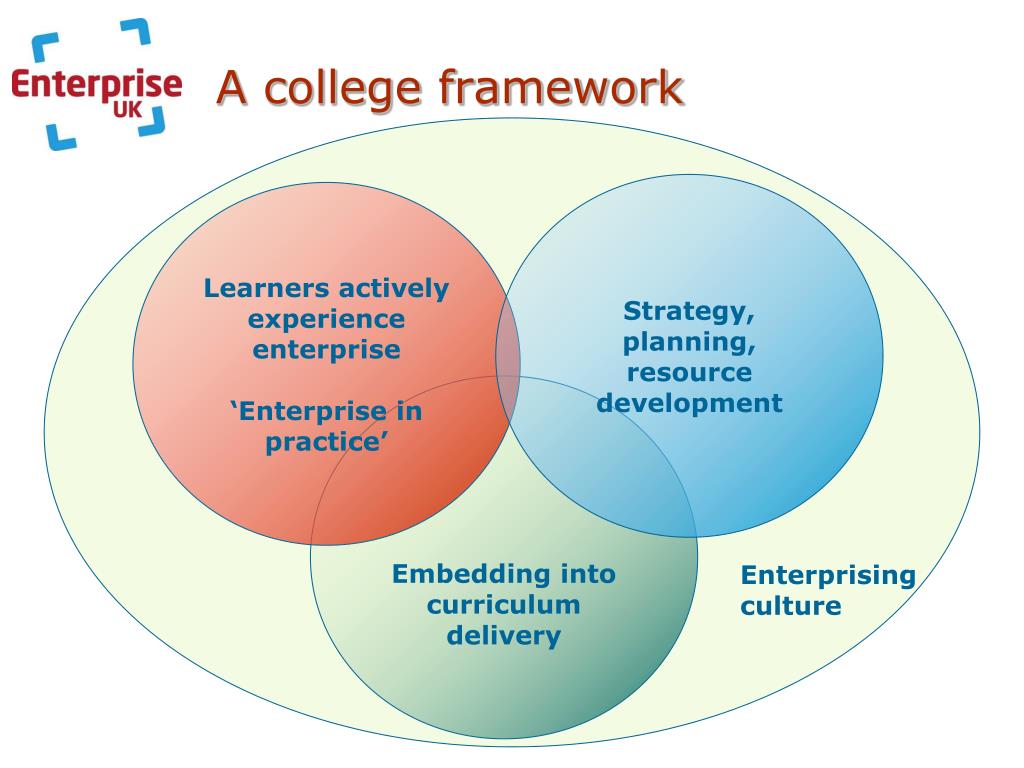 Enterprise UK

A college framework

Learners actively experience enterprise

‘Enterprise in practice’

Strategy, planning, resource development

Embedding into curriculum delivery

Enterprising culture